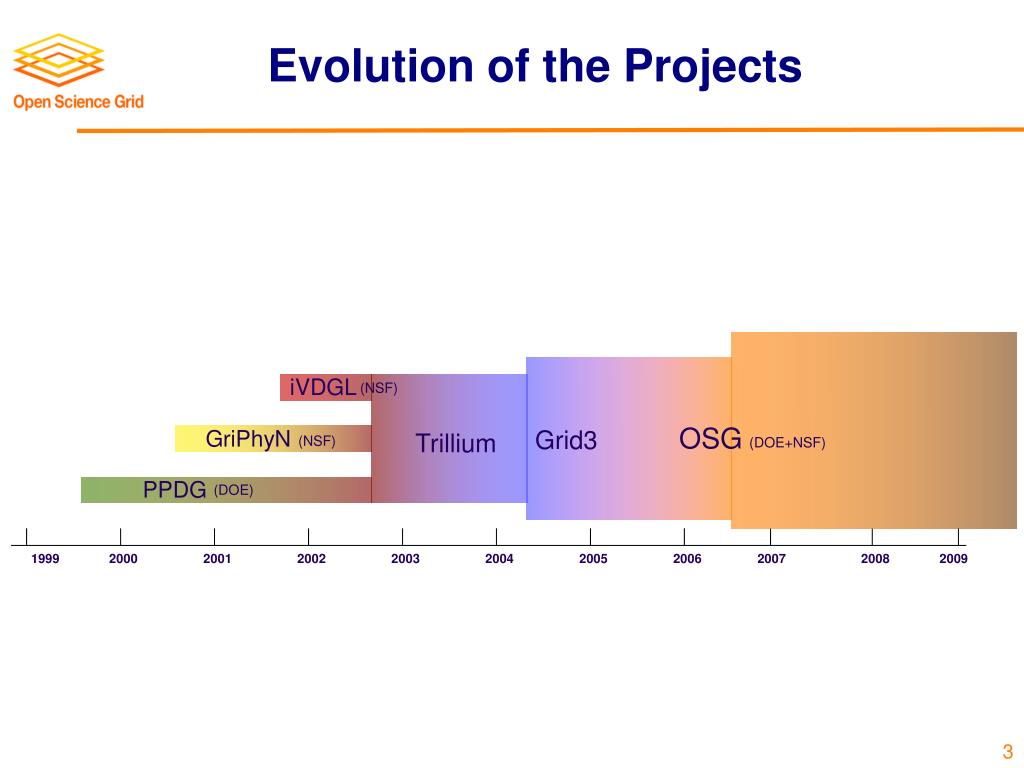 Open Science Grid

Evolution of the Projects

iVDGL (NSF)

GriPhyN (NSF)

PPDG (DOE)

Trillium

Grid3

OSG (DOE+NSF)

1999 2000 2001 2002 2003 2004 2005 2006 2007 2008 2009

3